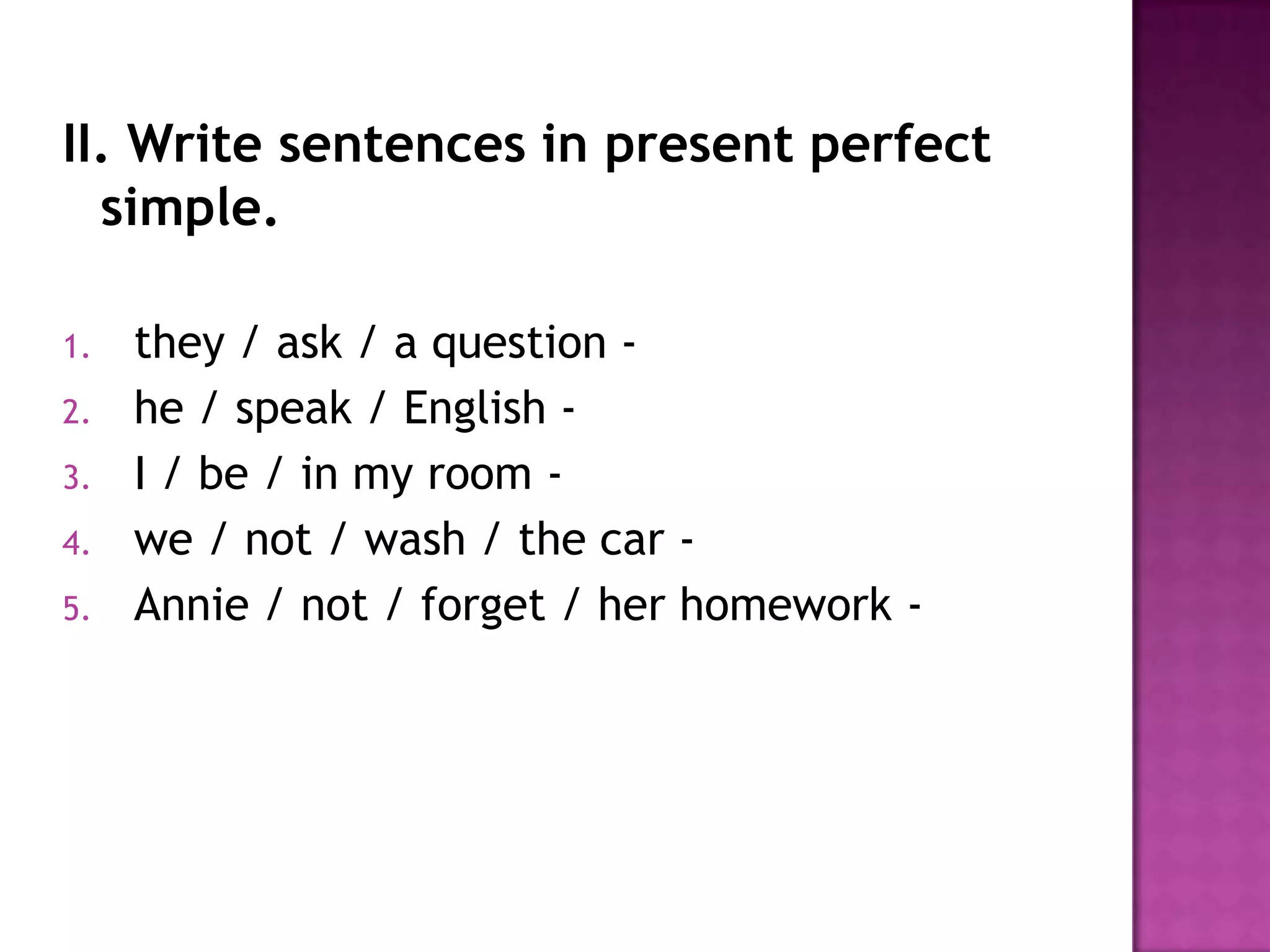 II. Write sentences in present perfect simple.

1. they / ask / a question -
2. he / speak / English -
3. I / be / in my room -
4. we / not / wash / the car -
5. Annie / not / forget / her homework -